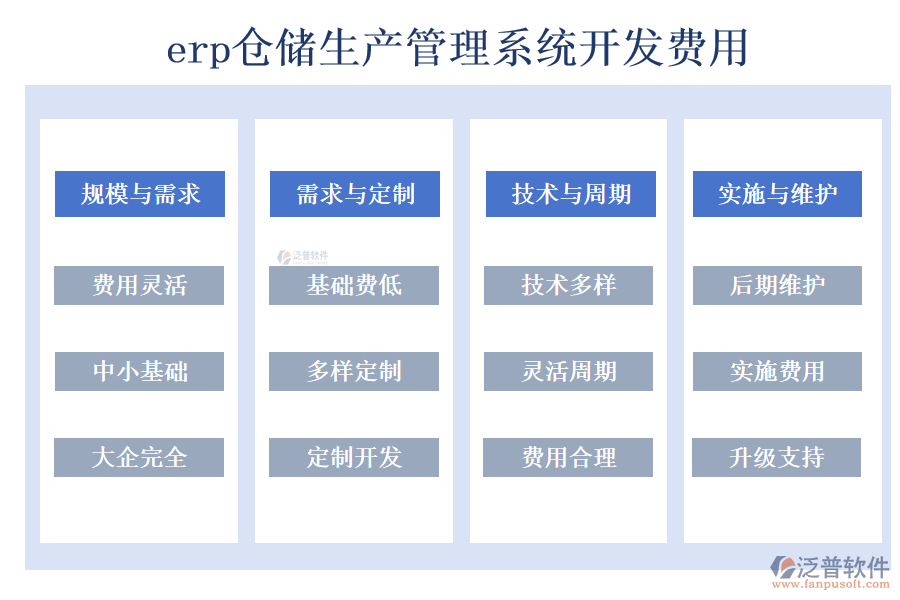 erp仓储生产管理系统开发费用

规模与需求

费用灵活

中小基础

大企完全

需求与定制

泛普软件

基础费低

多样定制

定制开发

技术与周期

技术多样

灵活周期

费用合理

实施与维护

后期维护

实施费用

升级支持

泛普软件
www.fanpusoft.com